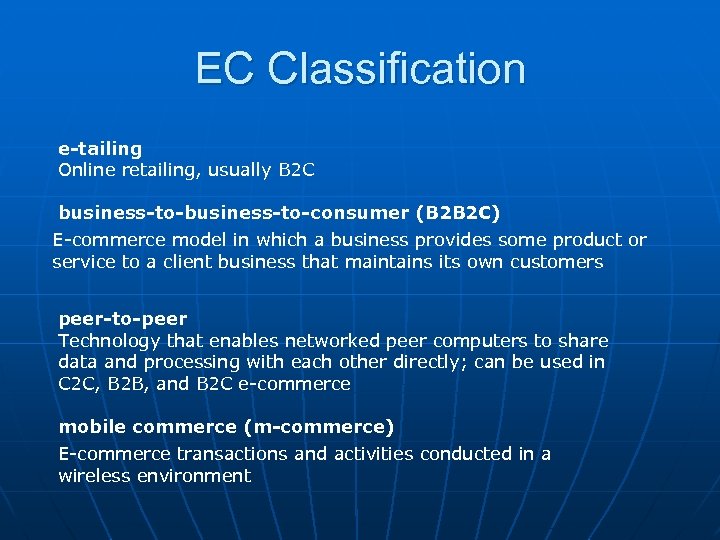 EC Classification

e-tailing
Online retailing, usually B2C

business-to-business-to-consumer (B2B2C)
E-commerce model in which a business provides some product or service to a client business that maintains its own customers

peer-to-peer
Technology that enables networked peer computers to share data and processing with each other directly; can be used in C2C, B2B, and B2C e-commerce

mobile commerce (m-commerce)
E-commerce transactions and activities conducted in a wireless environment